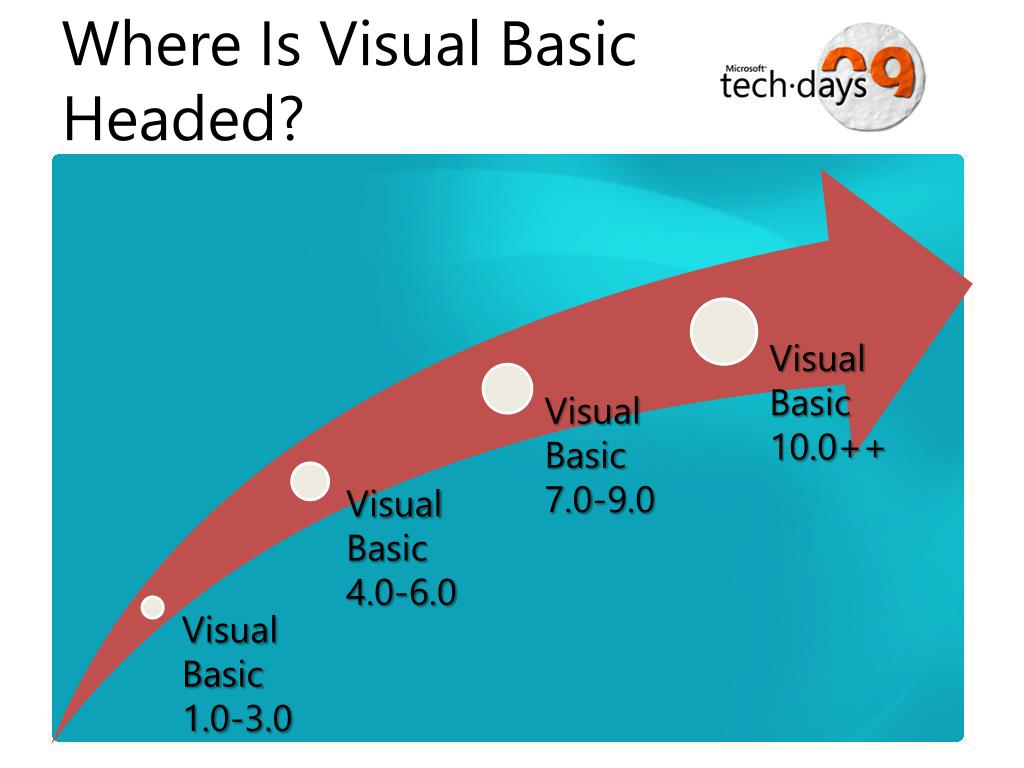 Where Is Visual Basic Headed?

Microsoft tech·days 09

Visual Basic 1.0-3.0

Visual Basic 4.0-6.0

Visual Basic 7.0-9.0

Visual Basic 10.0++